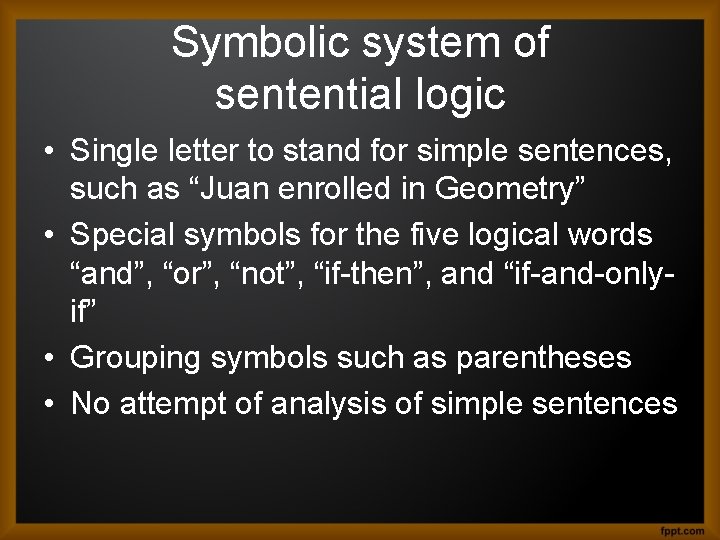 Symbolic system of sentential logic

• Single letter to stand for simple sentences, such as “Juan enrolled in Geometry”
• Special symbols for the five logical words “and”, “or”, “not”, “if-then”, and “if-and-only-if”
• Grouping symbols such as parentheses
• No attempt of analysis of simple sentences

fppt.com